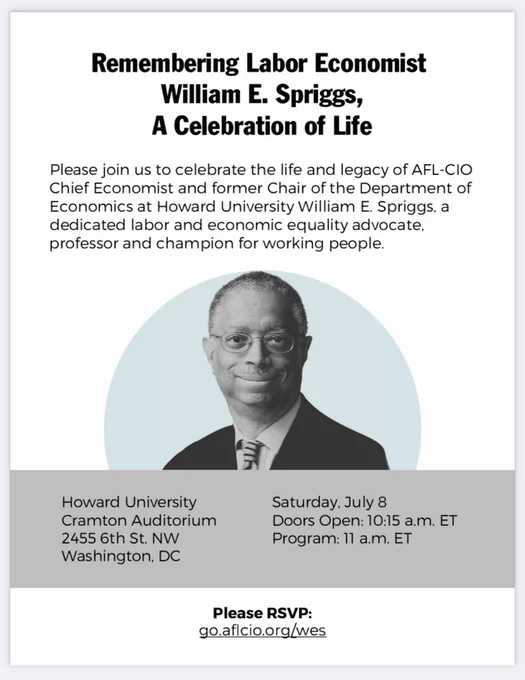 Remembering Labor Economist William E. Spriggs, A Celebration of Life

Please join us to celebrate the life and legacy of AFL-CIO Chief Economist and former Chair of the Department of Economics at Howard University William E. Spriggs, a dedicated labor and economic equality advocate, professor and champion for working people.

Howard University
Cramton Auditorium
2455 6th St. NW
Washington, DC

Saturday, July 8
Doors Open: 10:15 a.m. ET
Program: 11 a.m. ET

Please RSVP:
go.aflcio.org/wes